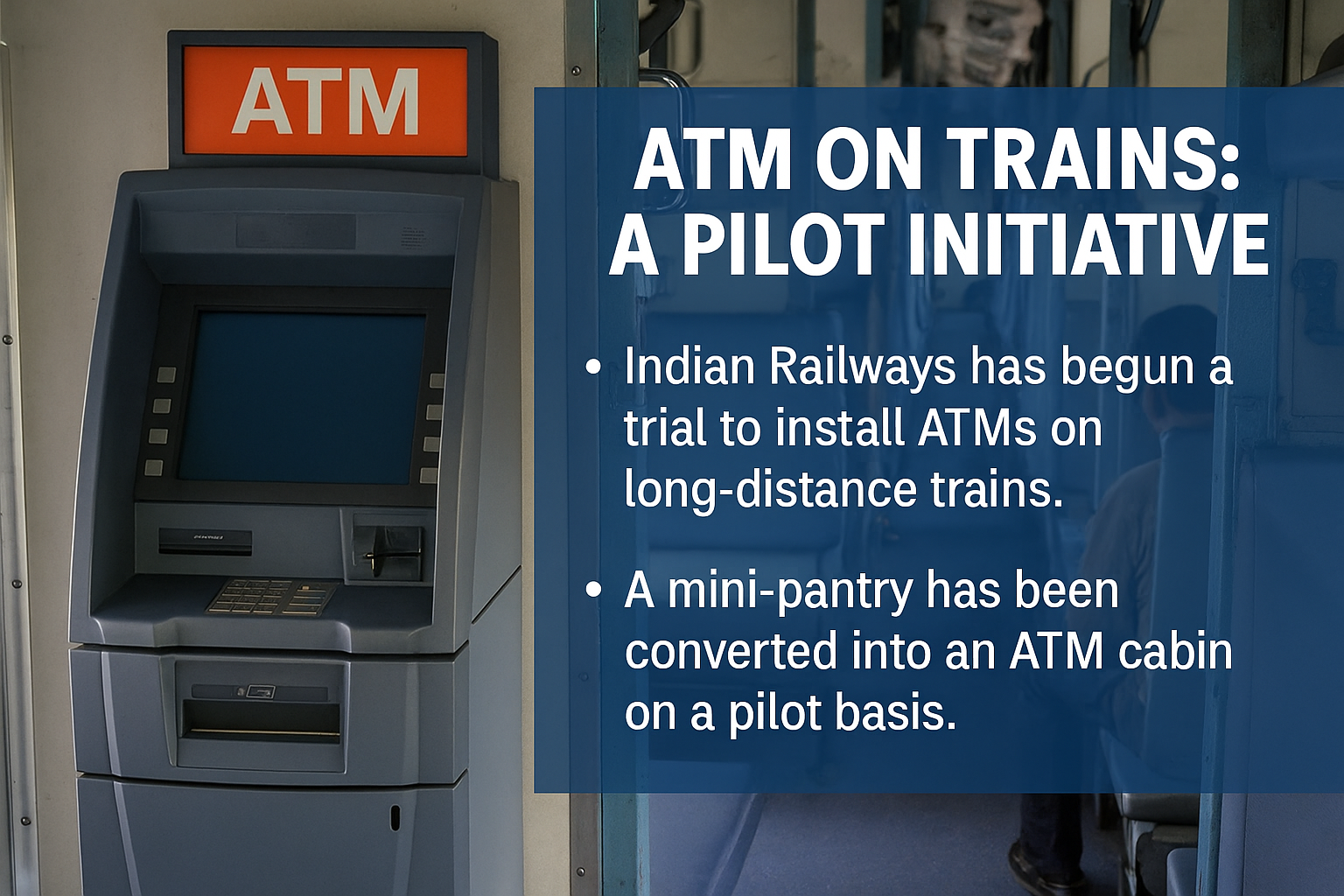 ATM

ATM ON TRAINS: A PILOT INITIATIVE

• Indian Railways has begun a trial to install ATMs on long-distance trains.

• A mini-pantry has been converted into an ATM cabin on a pilot basis.